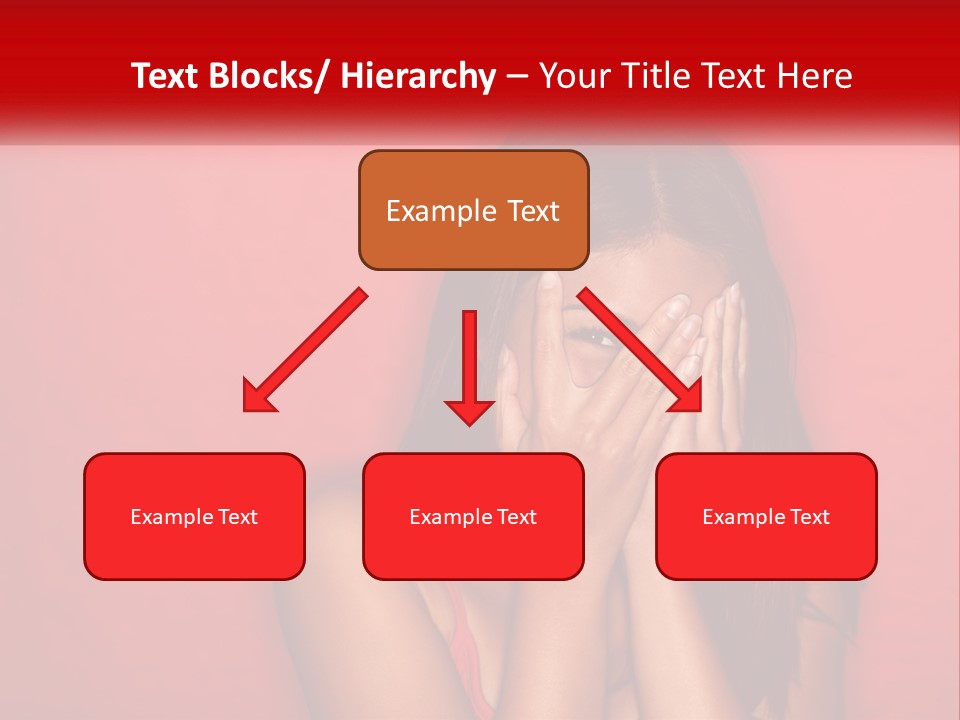 Text Blocks/ Hierarchy – Your Title Text Here

Example Text

Example Text

Example Text

Example Text